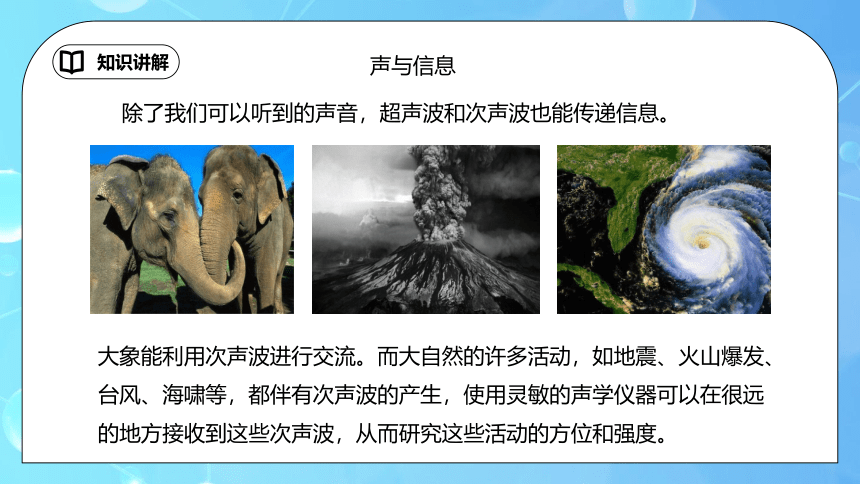 知识讲解

声与信息

除了我们可以听到的声音，超声波和次声波也能传递信息。

大象能利用次声波进行交流。而大自然的许多活动，如地震、火山爆发、台风、海啸等，都伴有次声波的产生，使用灵敏的声学仪器可以在很远的地方接收到这些次声波，从而研究这些活动的方位和强度。